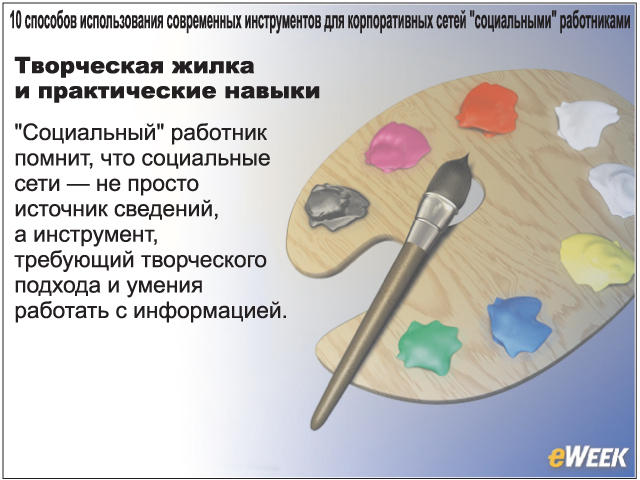 10 способов использования современных инструментов для корпоративных сетей "социальными" работниками

Творческая жилка и практические навыки

"Социальный" работник помнит, что социальные сети — не просто источник сведений, а инструмент, требующий творческого подхода и умения работать с информацией.

eWEEK